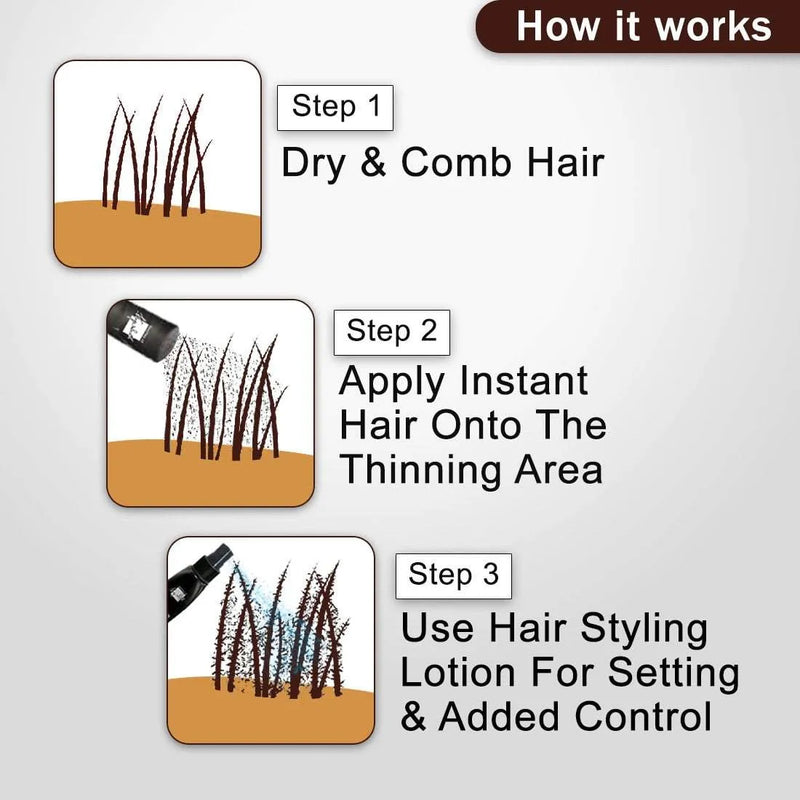 How it works

Step 1
Dry & Comb Hair

Step 2
Apply Instant Hair Onto The Thinning Area

Step 3
Use Hair Styling Lotion For Setting & Added Control